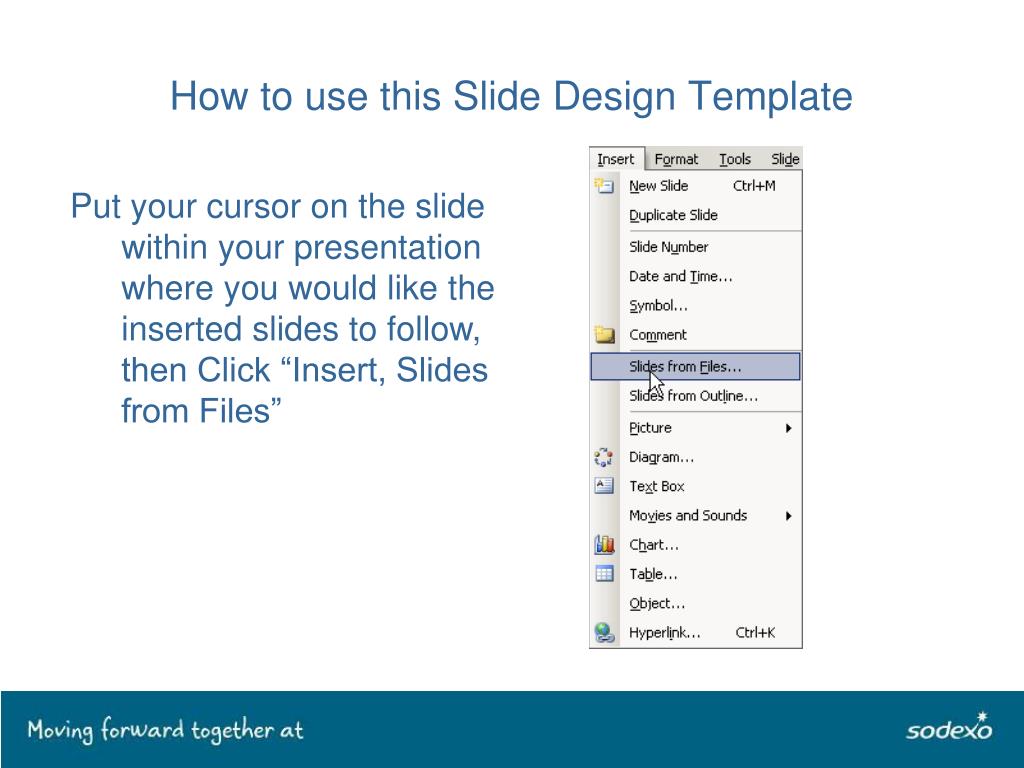 How to use this Slide Design Template

Put your cursor on the slide within your presentation where you would like the inserted slides to follow, then Click “Insert, Slides from Files”

Insert Format Tools Slide

New Slide Ctrl+M
Duplicate Slide
Slide Number
Date and Time...
Symbol...
Comment
Slides from Files...
Slides from Outline...
Picture
Diagram...
Text Box
Movies and Sounds
Chart...
Table...
Object...
Hyperlink... Ctrl+K

Moving forward together at

sodexo